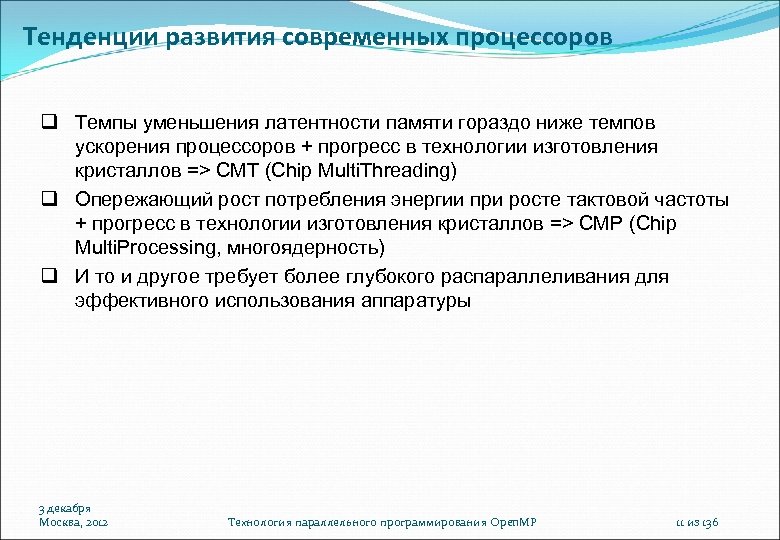 Тенденции развития современных процессоров

❑ Темпы уменьшения латентности памяти гораздо ниже темпов ускорения процессоров + прогресс в технологии изготовления кристаллов => CMT (Chip MultiThreading)

❑ Опережающий рост потребления энергии при росте тактовой частоты + прогресс в технологии изготовления кристаллов => CMP (Chip MultiProcessing, многоядерность)

❑ И то и другое требует более глубокого распараллеливания для эффективного использования аппаратуры

3 декабря
Москва, 2012

Технология параллельного программирования OpenMP

11 из 136